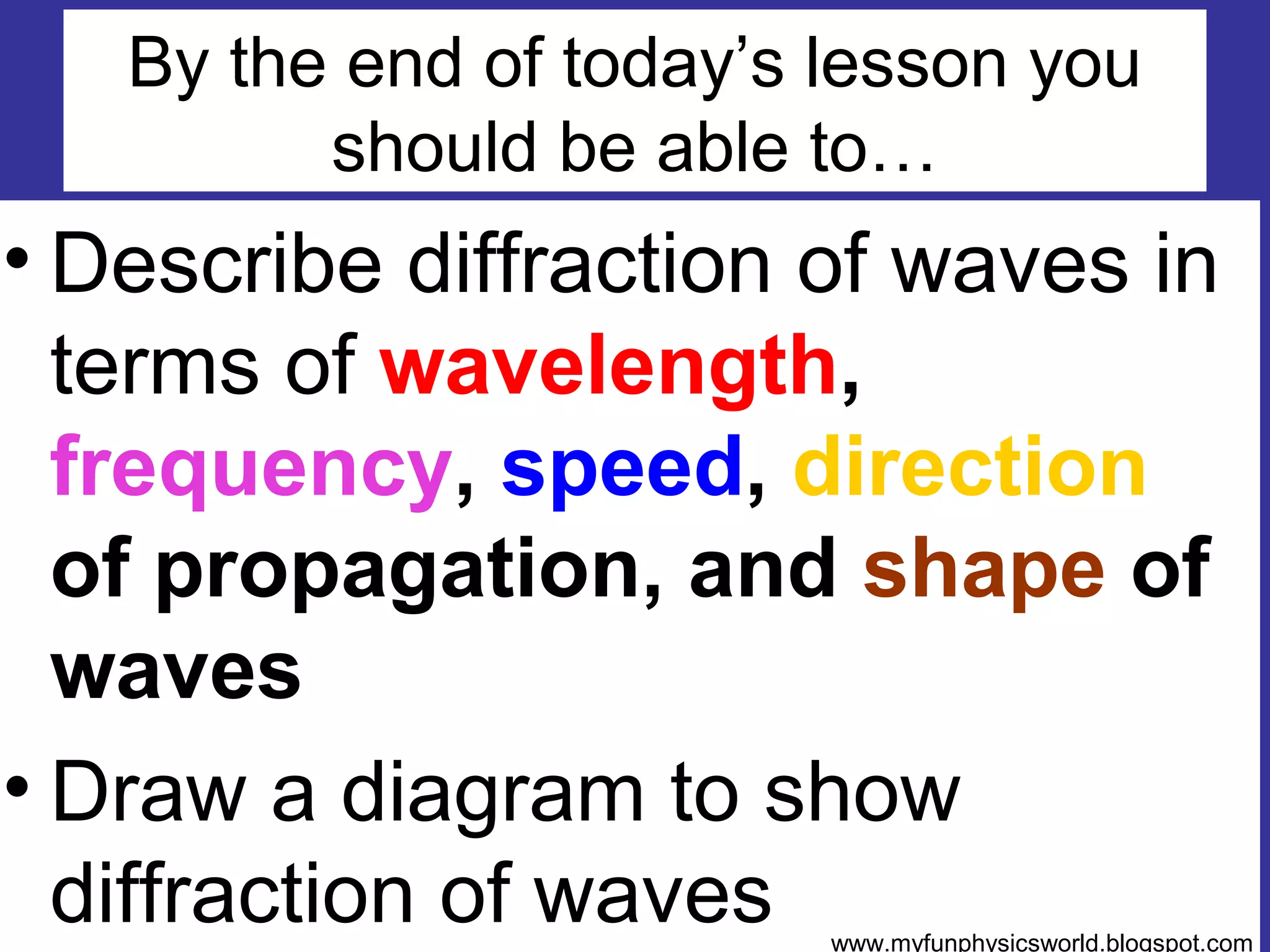 By the end of today's lesson you should be able to…

• Describe diffraction of waves in terms of wavelength, frequency, speed, direction of propagation, and shape of waves

• Draw a diagram to show diffraction of waves

www.myfunphysicsworld.blogspot.com